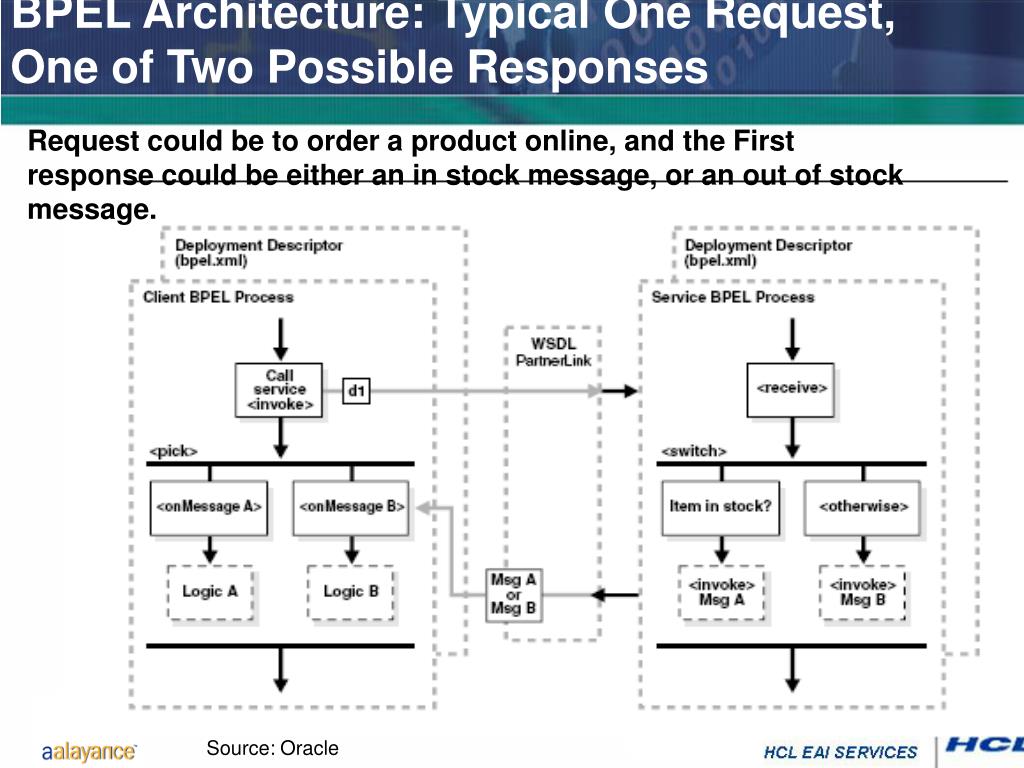 BPEL Architecture: Typical One Request, One of Two Possible Responses

Request could be to order a product online, and the First response could be either an in stock message, or an out of stock message.

Deployment Descriptor (bpel.xml)

Client BPEL Process

Call service <invoke>

d1

<pick>

<onMessage A>

<onMessage B>

Logic A

Logic B

WSDL PartnerLink

Msg A or Msg B

Deployment Descriptor (bpel.xml)

Service BPEL Process

<receive>

<switch>

Item in stock?

<otherwise>

<invoke> Msg A

<invoke> Msg B

aalayance

Source: Oracle

HCL EAI SERVICES

HCL